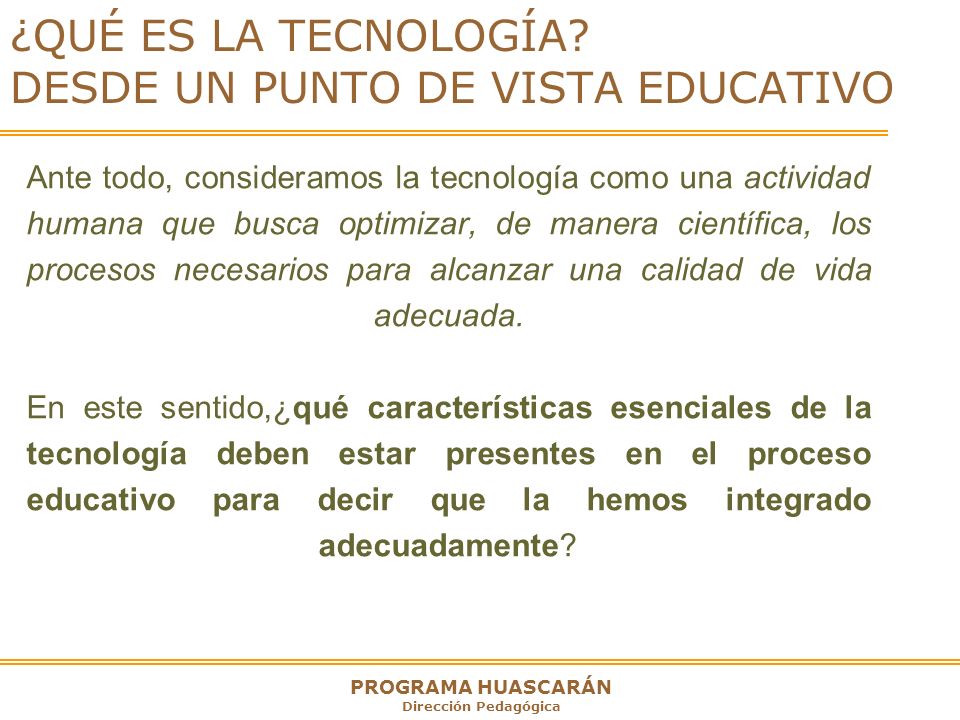 ¿QUÉ ES LA TECNOLOGÍA?
DESDE UN PUNTO DE VISTA EDUCATIVO

Ante todo, consideramos la tecnología como una actividad humana que busca optimizar, de manera científica, los procesos necesarios para alcanzar una calidad de vida adecuada.

En este sentido,¿qué características esenciales de la tecnología deben estar presentes en el proceso educativo para decir que la hemos integrado adecuadamente?

PROGRAMA HUASCARÁN
Dirección Pedagógica